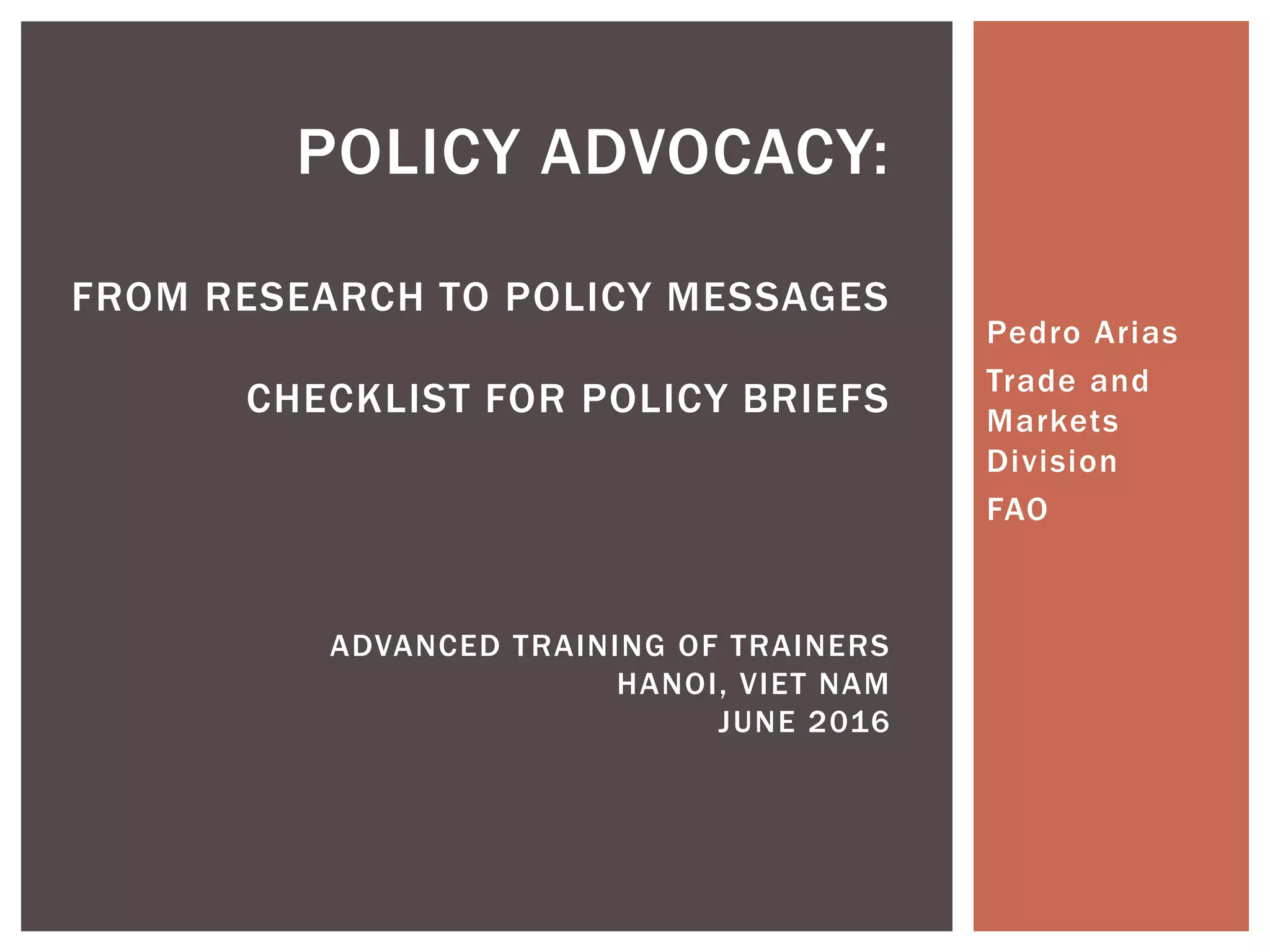 POLICY ADVOCACY:

FROM RESEARCH TO POLICY MESSAGES

CHECKLIST FOR POLICY BRIEFS

ADVANCED TRAINING OF TRAINERS
HANOI, VIET NAM
JUNE 2016

Pedro Arias

Trade and Markets Division

FAO